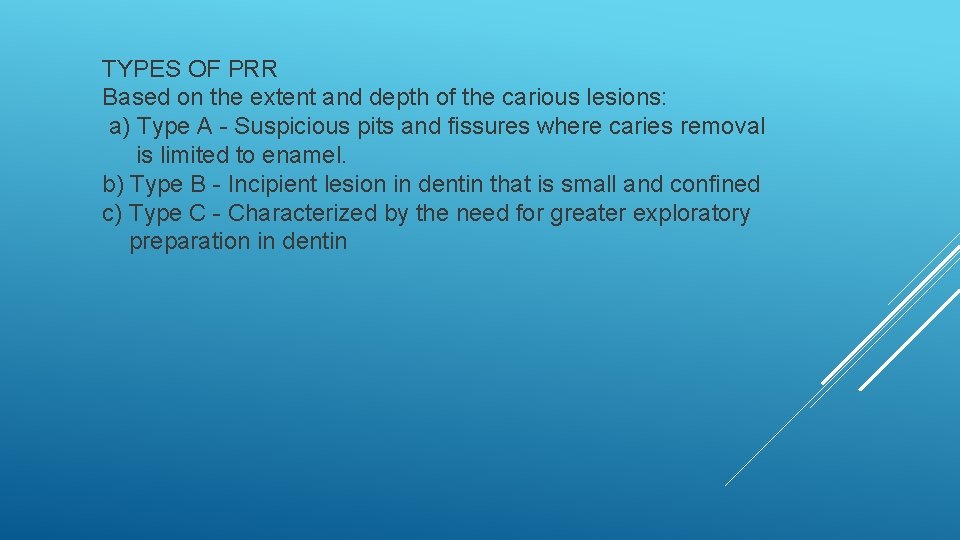 TYPES OF PRR
Based on the extent and depth of the carious lesions:
a) Type A - Suspicious pits and fissures where caries removal is limited to enamel.
b) Type B - Incipient lesion in dentin that is small and confined
c) Type C - Characterized by the need for greater exploratory preparation in dentin